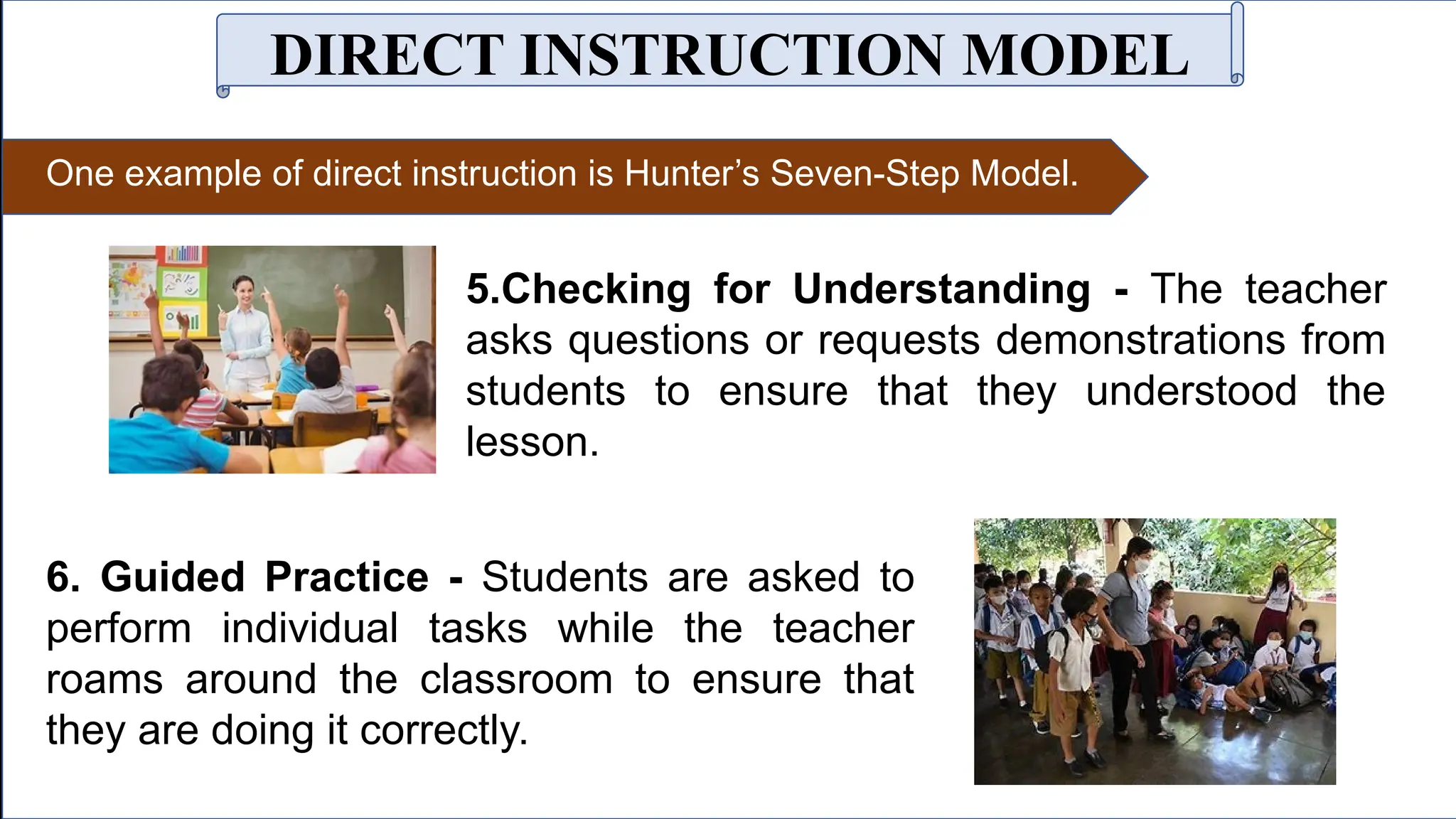 DIRECT INSTRUCTION MODEL

One example of direct instruction is Hunter's Seven-Step Model.

5.Checking for Understanding - The teacher asks questions or requests demonstrations from students to ensure that they understood the lesson.

6. Guided Practice - Students are asked to perform individual tasks while the teacher roams around the classroom to ensure that they are doing it correctly.